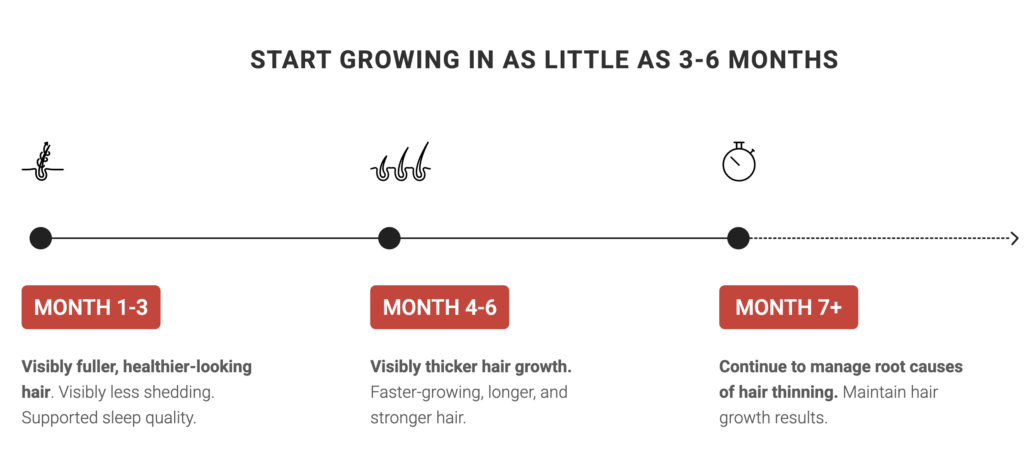 START GROWING IN AS LITTLE AS 3-6 MONTHS

MONTH 1-3

Visibly fuller, healthier-looking hair. Visibly less shedding. Supported sleep quality.

MONTH 4-6

Visibly thicker hair growth. Faster-growing, longer, and stronger hair.

MONTH 7+

Continue to manage root causes of hair thinning. Maintain hair growth results.